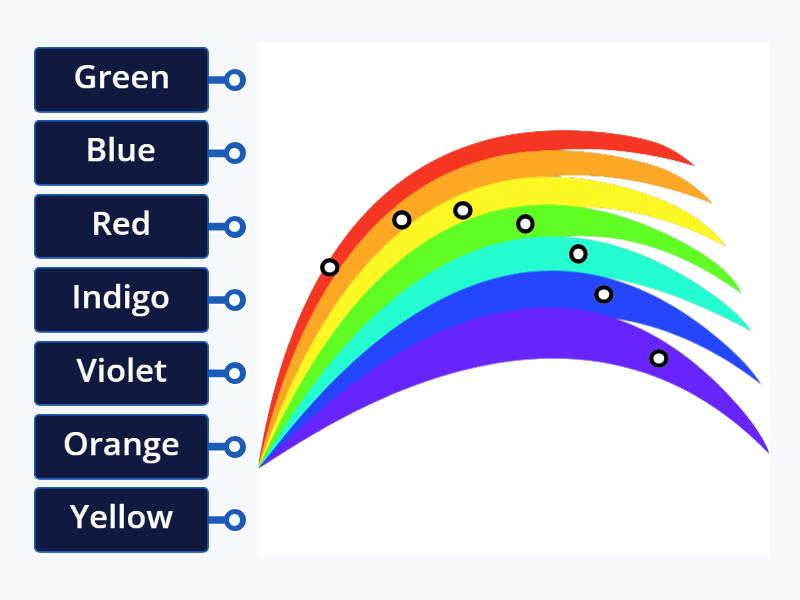 Green

Blue

Red

Indigo

Violet

Orange

Yellow